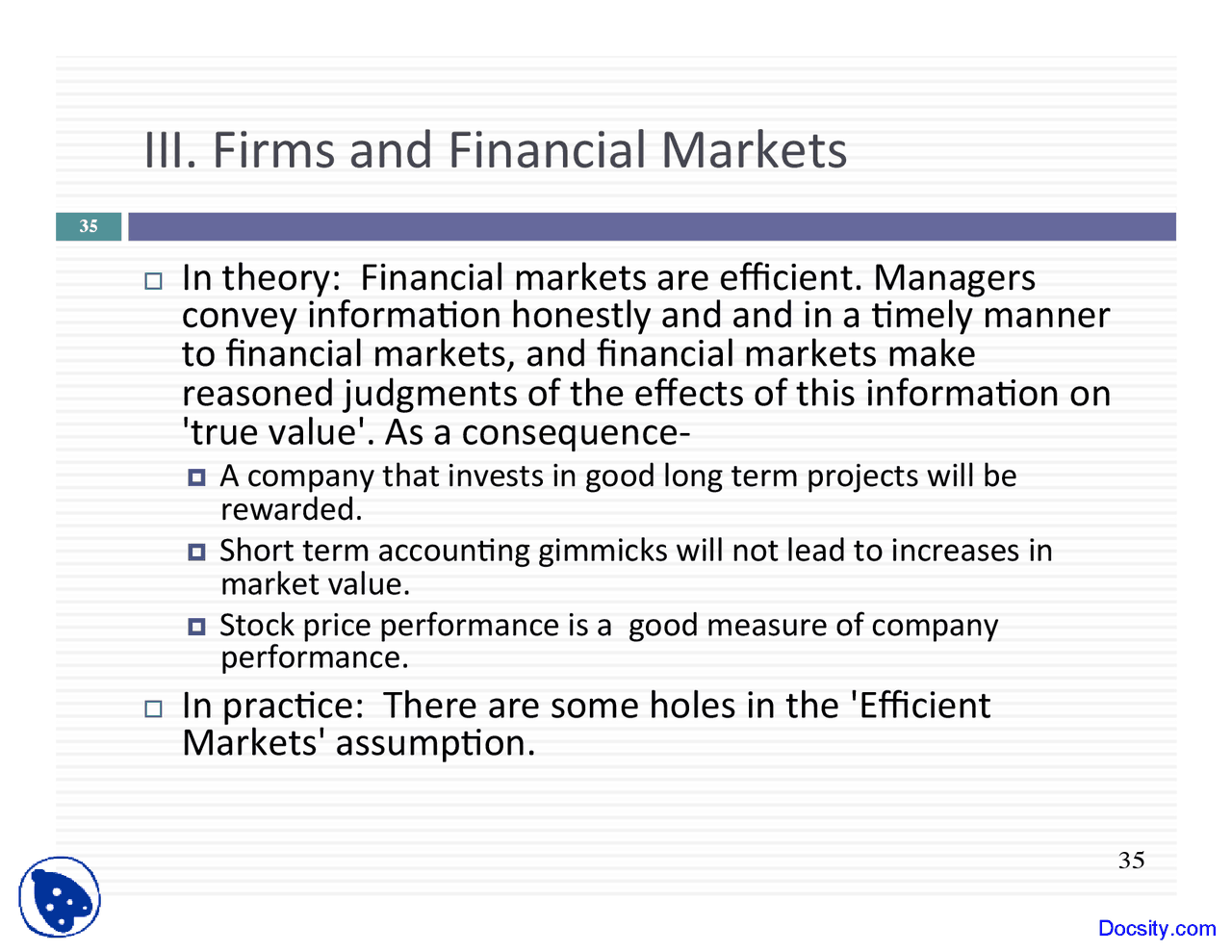 III. Firms and Financial Markets

35

In theory: Financial markets are efficient. Managers convey information honestly and and in a timely manner to financial markets, and financial markets make reasoned judgments of the effects of this information on 'true value'. As a consequence-

A company that invests in good long term projects will be rewarded.

Short term accounting gimmicks will not lead to increases in market value.

Stock price performance is a good measure of company performance.

In practice: There are some holes in the 'Efficient Markets' assumption.

35

Docsity.com